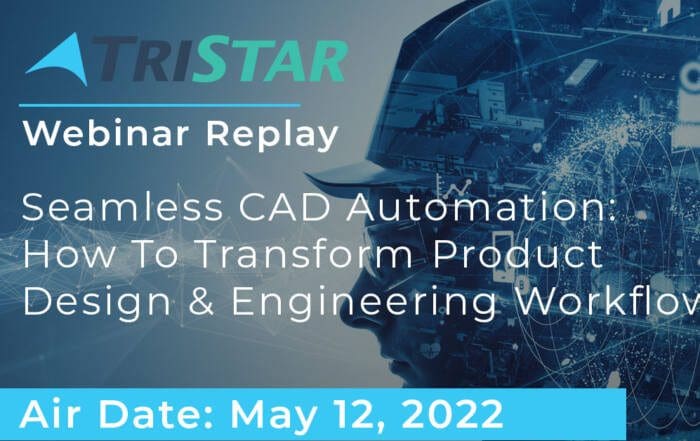 TRISTAR

Webinar Replay

Seamless CAD Automation: How To Transform Product Design & Engineering Workflov

Air Date: May 12, 2022